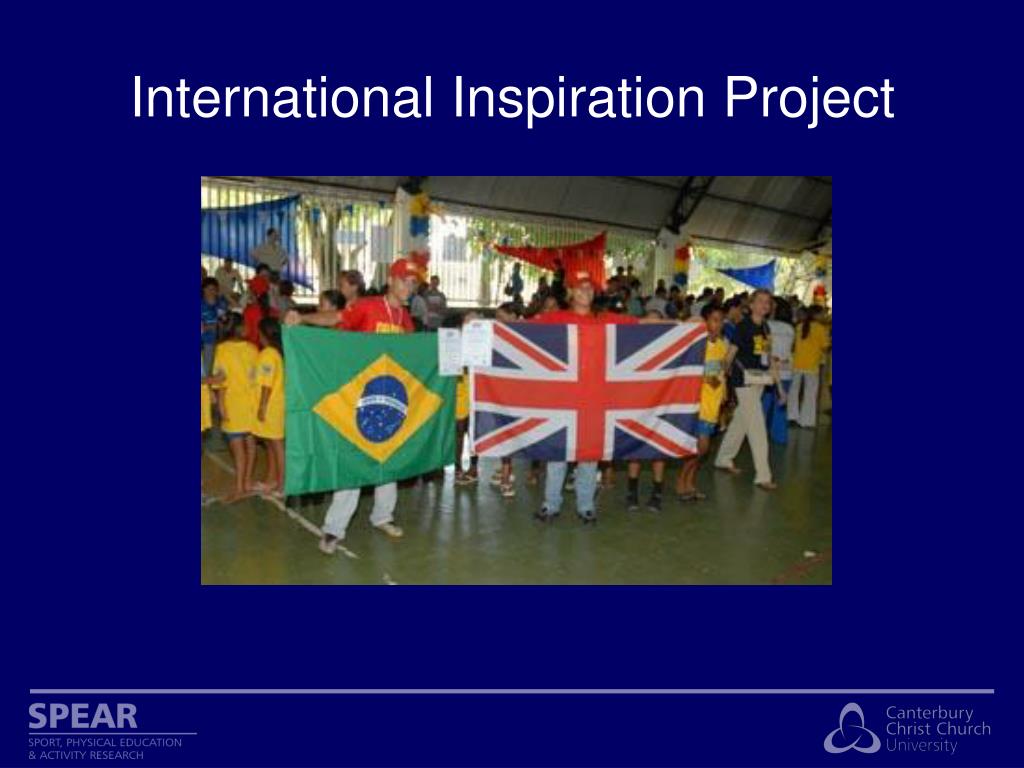 International Inspiration Project

SPEAR
SPORT, PHYSICAL EDUCATION & ACTIVITY RESEARCH

Canterbury Christ Church University